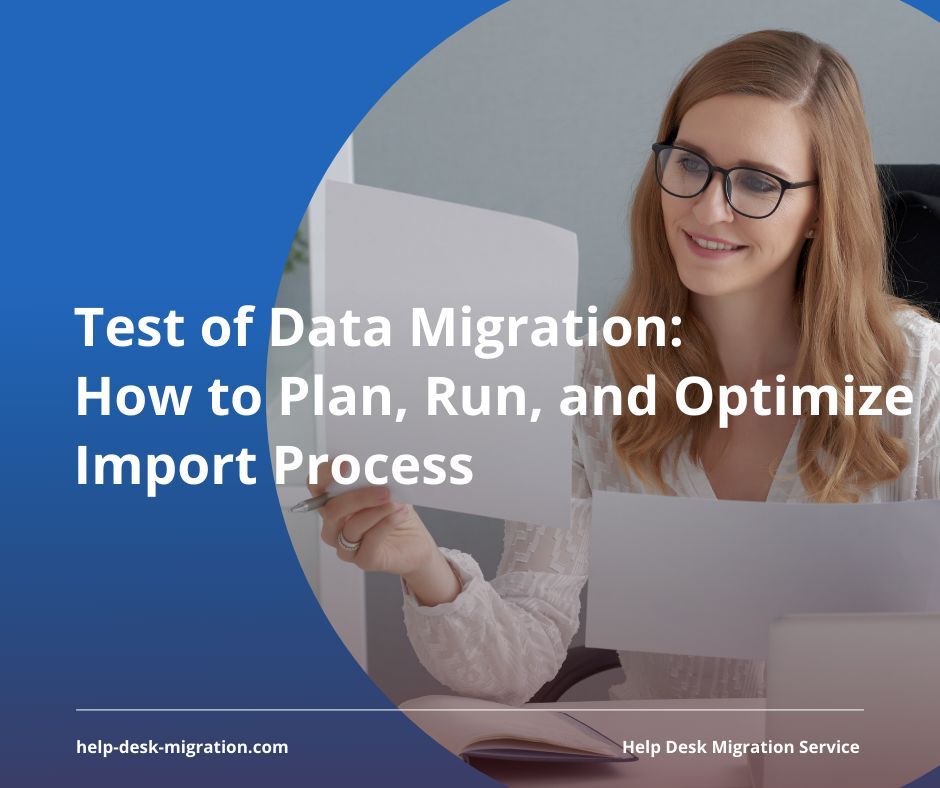 Test of Data Migration: How to Plan, Run, and Optimize Import Process

help-desk-migration.com

Help Desk Migration Service